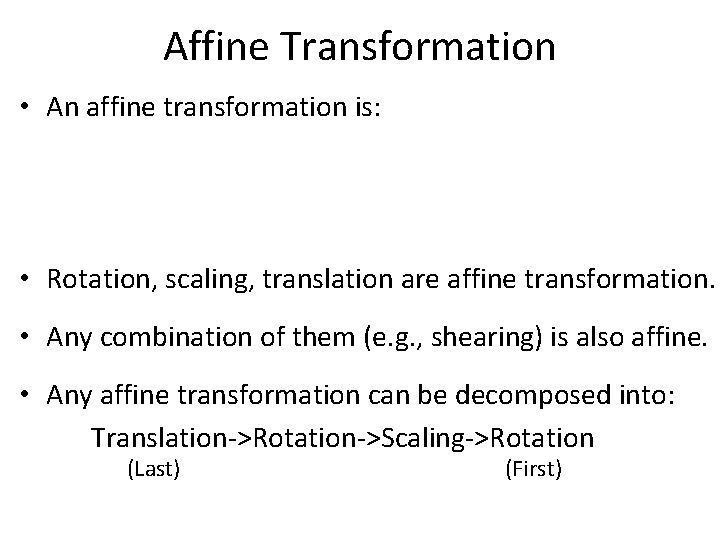 Affine Transformation

• An affine transformation is:

• Rotation, scaling, translation are affine transformation.

• Any combination of them (e.g., shearing) is also affine.

• Any affine transformation can be decomposed into:

Translation->Rotation->Scaling->Rotation
(Last) (First)